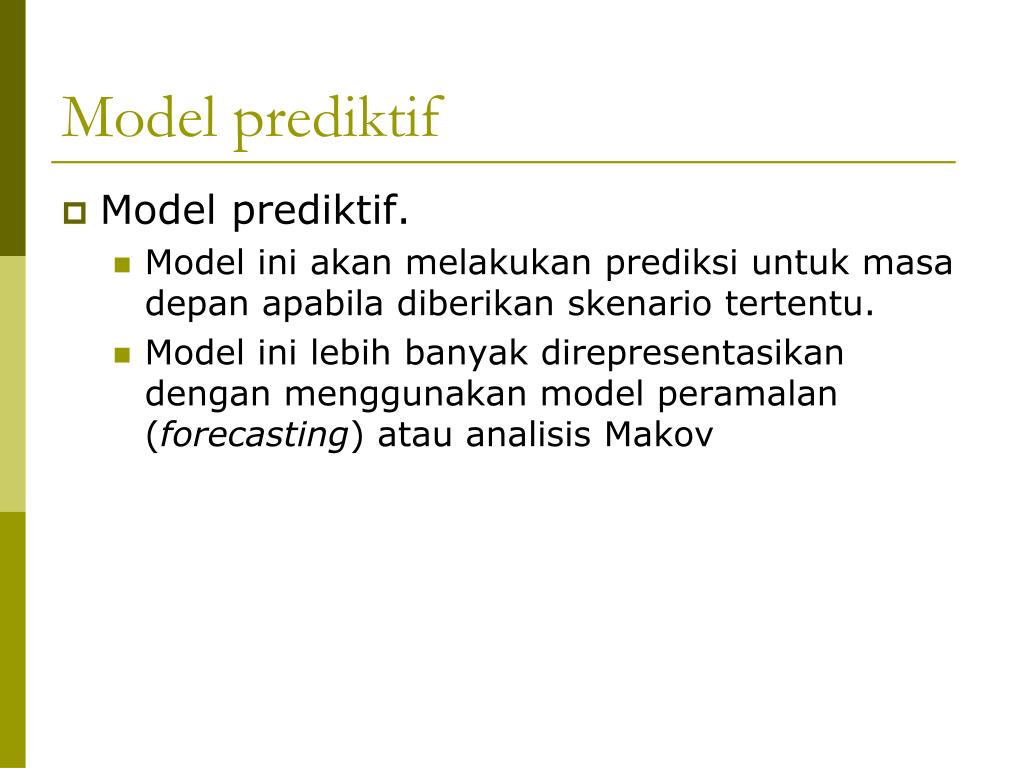 Model prediktif

Model prediktif.

Model ini akan melakukan prediksi untuk masa depan apabila diberikan skenario tertentu.

Model ini lebih banyak direpresentasikan dengan menggunakan model peramalan (forecasting) atau analisis Makov